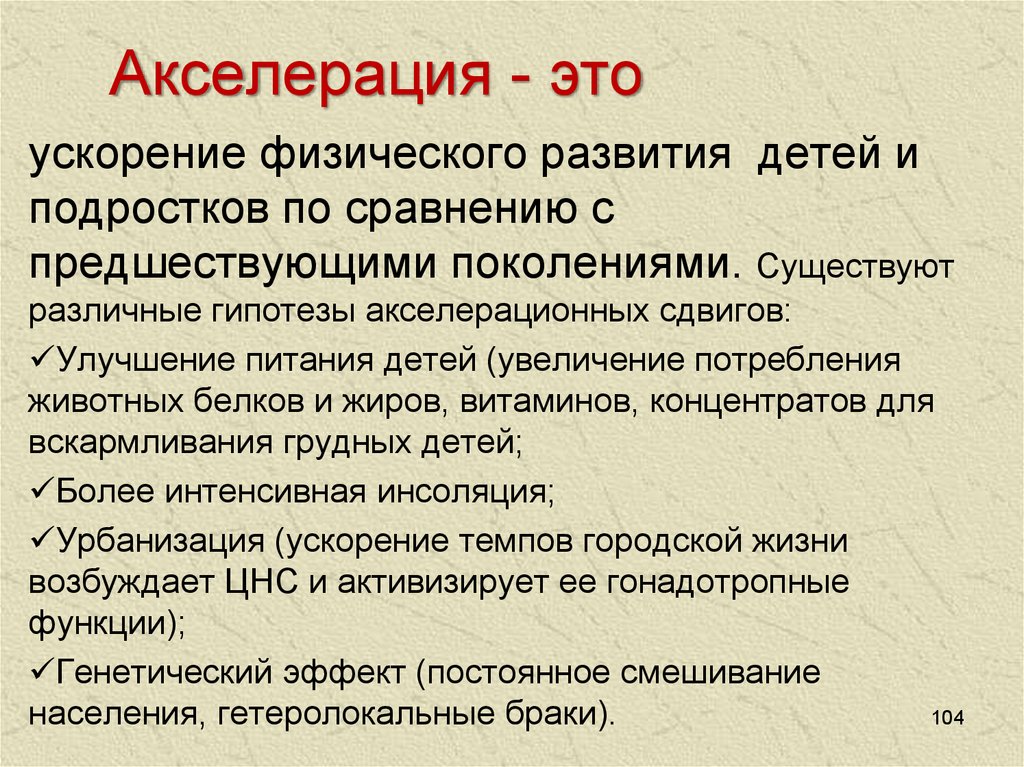 Акселерация - это

ускорение физического развития детей и подростков по сравнению с предшествующими поколениями. Существуют различные гипотезы акселерационных сдвигов:

✓Улучшение питания детей (увеличение потребления животных белков и жиров, витаминов, концентратов для вскармливания грудных детей;

✓Более интенсивная инсоляция;

✓Урбанизация (ускорение темпов городской жизни возбуждает ЦНС и активизирует ее гонадотропные функции);

✓Генетический эффект (постоянное смешивание населения, гетеролокальные браки).

104